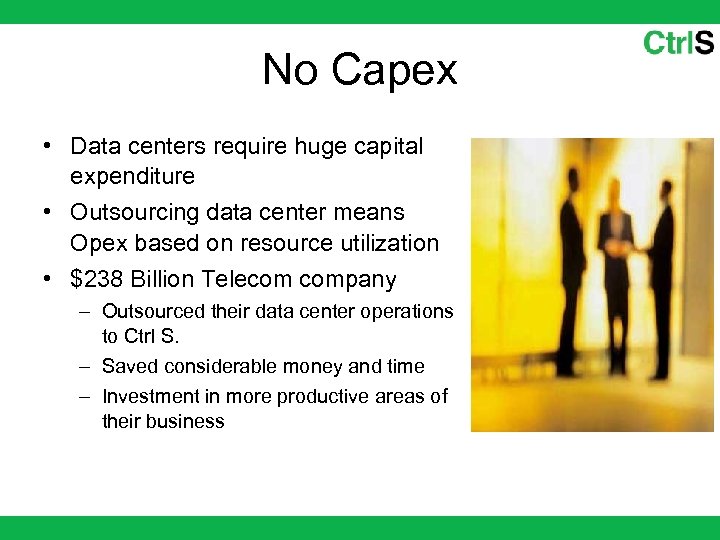 CtrlS

No Capex

• Data centers require huge capital expenditure
• Outsourcing data center means Opex based on resource utilization
• $238 Billion Telecom company
– Outsourced their data center operations to Ctrl S.
– Saved considerable money and time
– Investment in more productive areas of their business